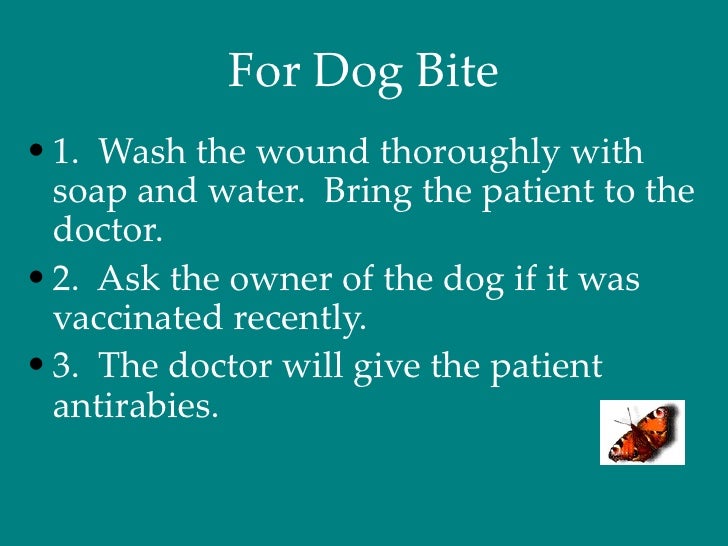 For Dog Bite

• 1. Wash the wound thoroughly with soap and water. Bring the patient to the doctor.

• 2. Ask the owner of the dog if it was vaccinated recently.

• 3. The doctor will give the patient antirabies.